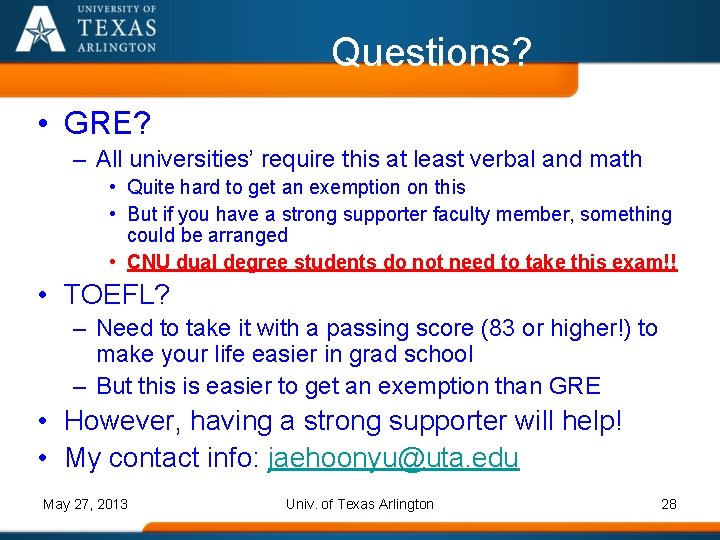 UNIVERSITY OF TEXAS ARLINGTON

Questions?

• GRE?
– All universities' require this at least verbal and math
• Quite hard to get an exemption on this
• But if you have a strong supporter faculty member, something could be arranged
• CNU dual degree students do not need to take this exam!!
• TOEFL?
– Need to take it with a passing score (83 or higher!) to make your life easier in grad school
– But this is easier to get an exemption than GRE
• However, having a strong supporter will help!
• My contact info: jaehoonyu@uta.edu

May 27, 2013 Univ. of Texas Arlington 28